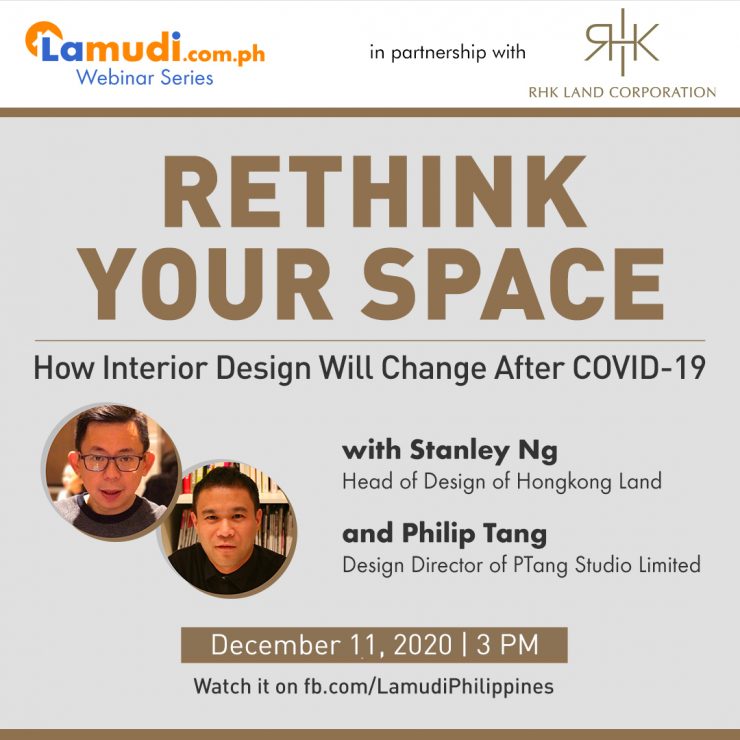 Lamudi.com.ph
Webinar Series

in partnership with

RHK
RHK LAND CORPORATION

RETHINK YOUR SPACE

How Interior Design Will Change After COVID-19

with Stanley Ng
Head of Design of Hongkong Land

and Philip Tang
Design Director of PTang Studio Limited

December 11, 2020 | 3 PM

Watch it on fb.com/LamudiPhilippines